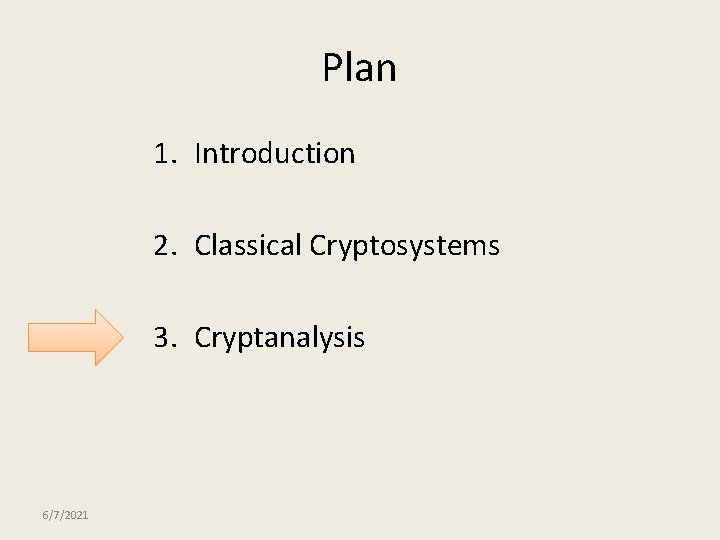 Plan

1. Introduction

2. Classical Cryptosystems

3. Cryptanalysis

6/7/2021